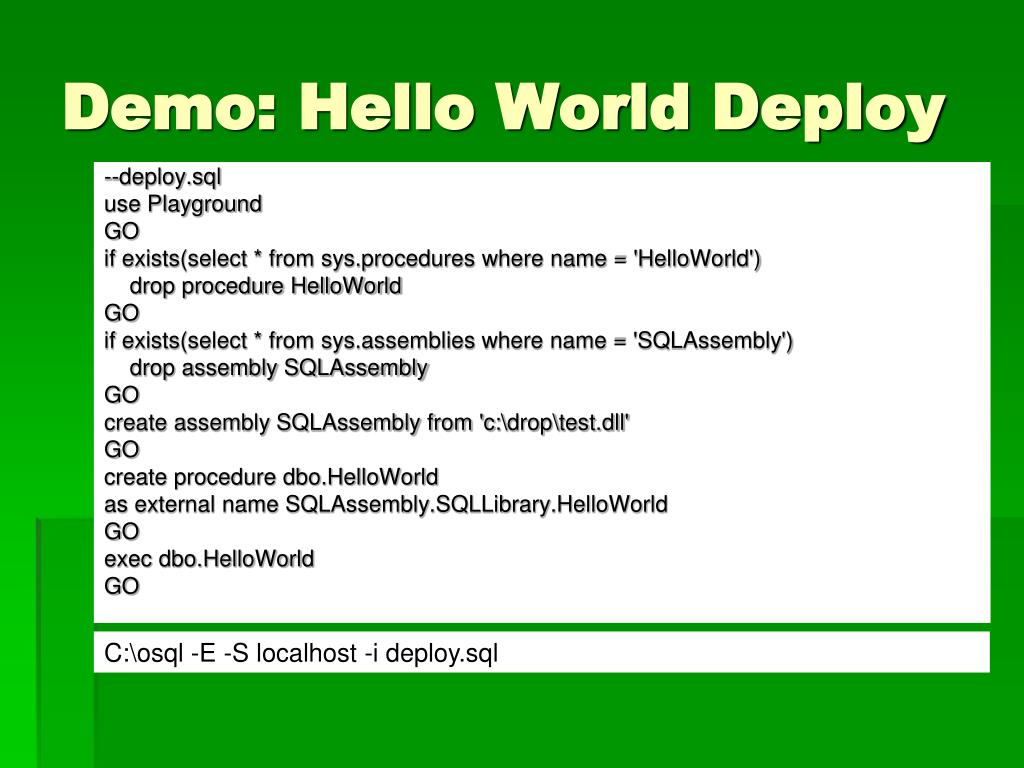 Demo: Hello World Deploy

--deploy.sql
use Playground
GO
if exists(select * from sys.procedures where name = 'HelloWorld')
drop procedure HelloWorld
GO
if exists(select * from sys.assemblies where name = 'SQLAssembly')
drop assembly SQLAssembly
GO
create assembly SQLAssembly from 'c:\drop\test.dll'
GO
create procedure dbo.HelloWorld
as external name SQLAssembly.SQLLibrary.HelloWorld
GO
exec dbo.HelloWorld
GO

C:\osql -E -S localhost -i deploy.sql